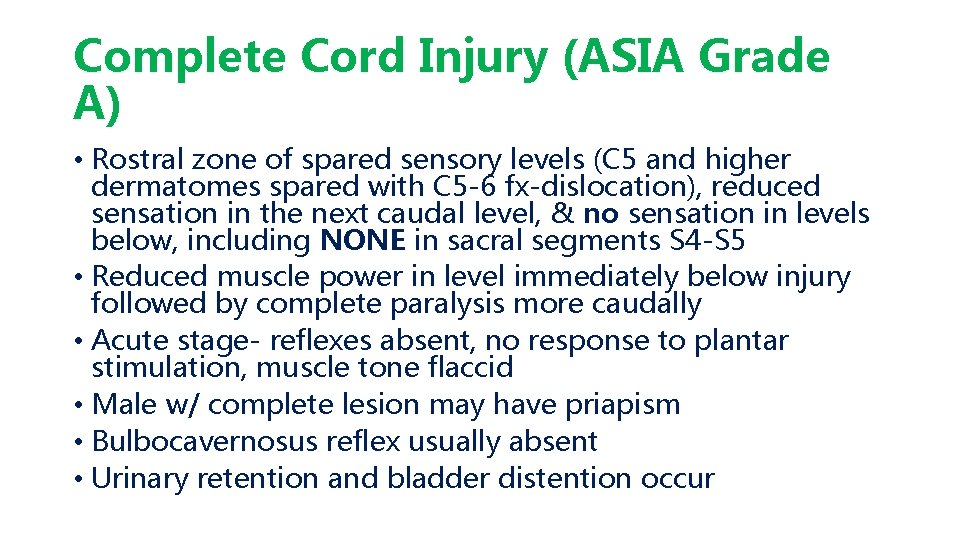 Complete Cord Injury (ASIA Grade A)

• Rostral zone of spared sensory levels (C5 and higher dermatomes spared with C5-6 fx-dislocation), reduced sensation in the next caudal level, & no sensation in levels below, including NONE in sacral segments S4-S5
• Reduced muscle power in level immediately below injury followed by complete paralysis more caudally
• Acute stage- reflexes absent, no response to plantar stimulation, muscle tone flaccid
• Male w/ complete lesion may have priapism
• Bulbocavernosus reflex usually absent
• Urinary retention and bladder distention occur